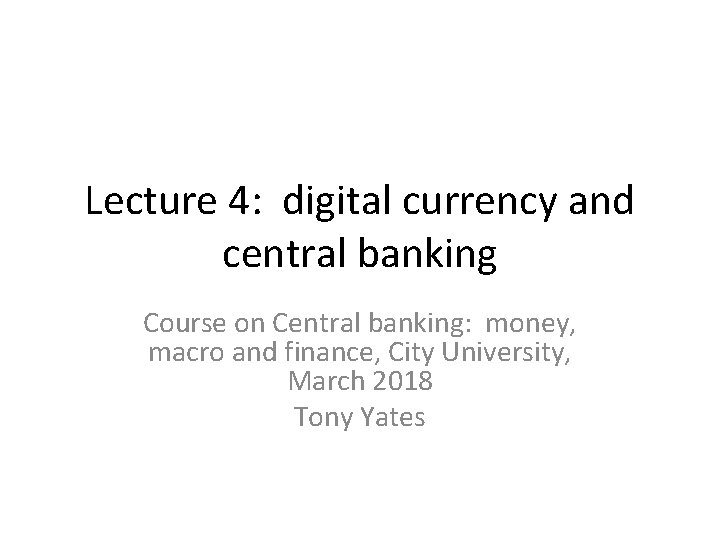 Lecture 4: digital currency and central banking

Course on Central banking: money, macro and finance, City University, March 2018
Tony Yates